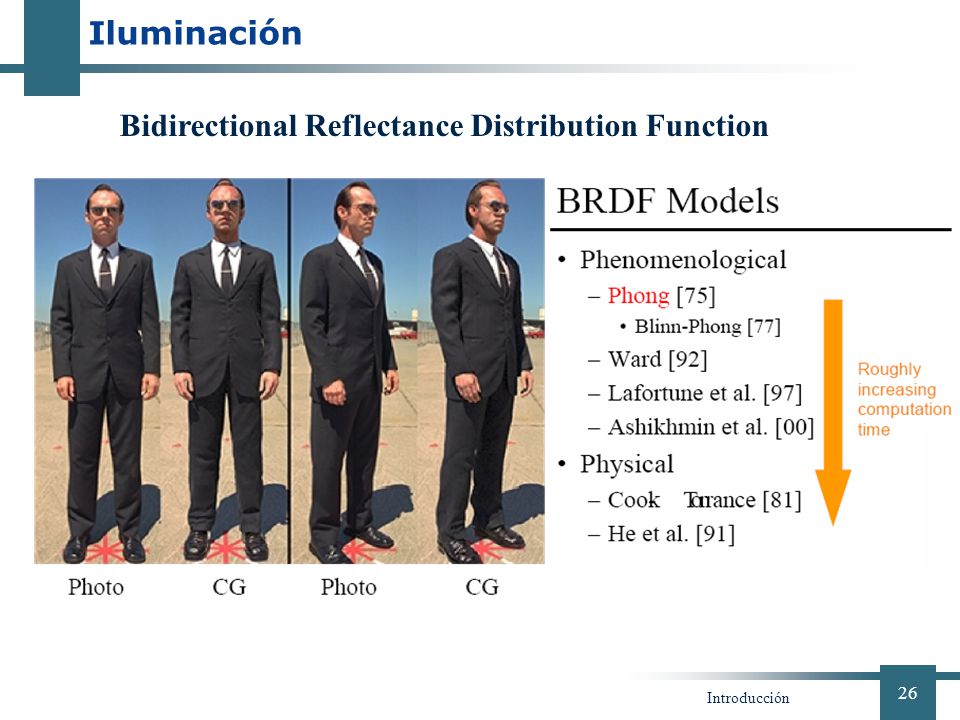 Iluminación

Bidirectional Reflectance Distribution Function

Photo CG Photo CG

BRDF Models

• Phenomenological
 – Phong [75]
  • Blinn-Phong [77]
 – Ward [92]
 – Lafortune et al. [97]
 – Ashikhmin et al. [00]
• Physical
 – Cook Torrance [81]
 – He et al. [91]

Roughly increasing computation time

Introducción

26